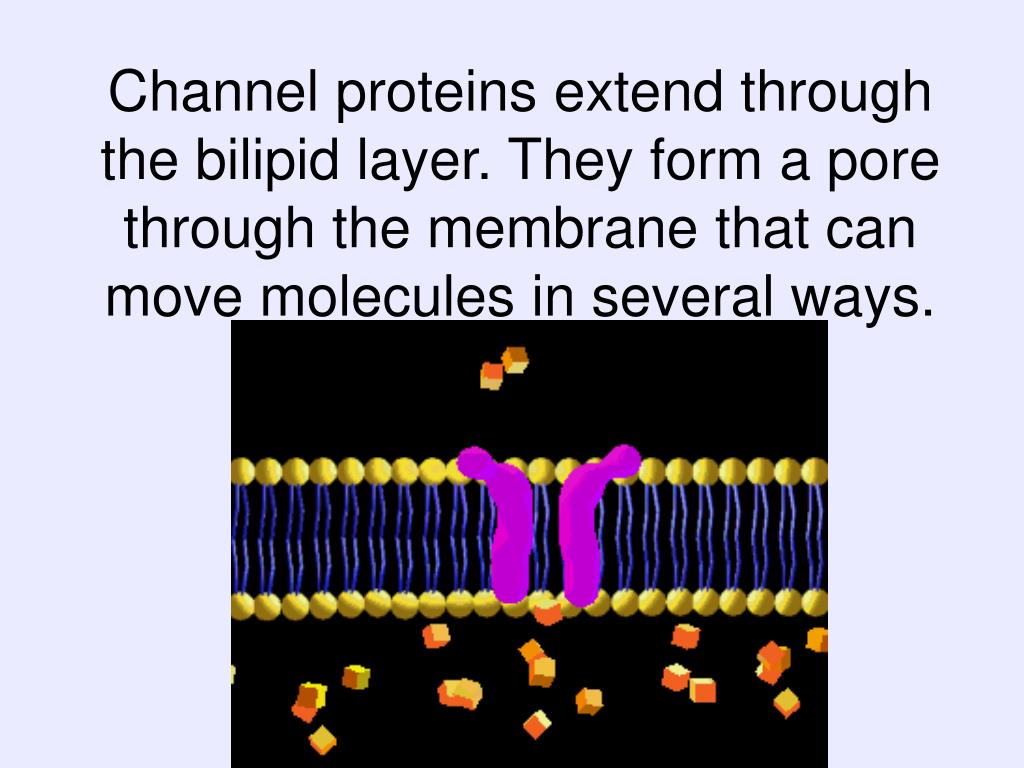 Channel proteins extend through the bilipid layer. They form a pore through the membrane that can move molecules in several ways.